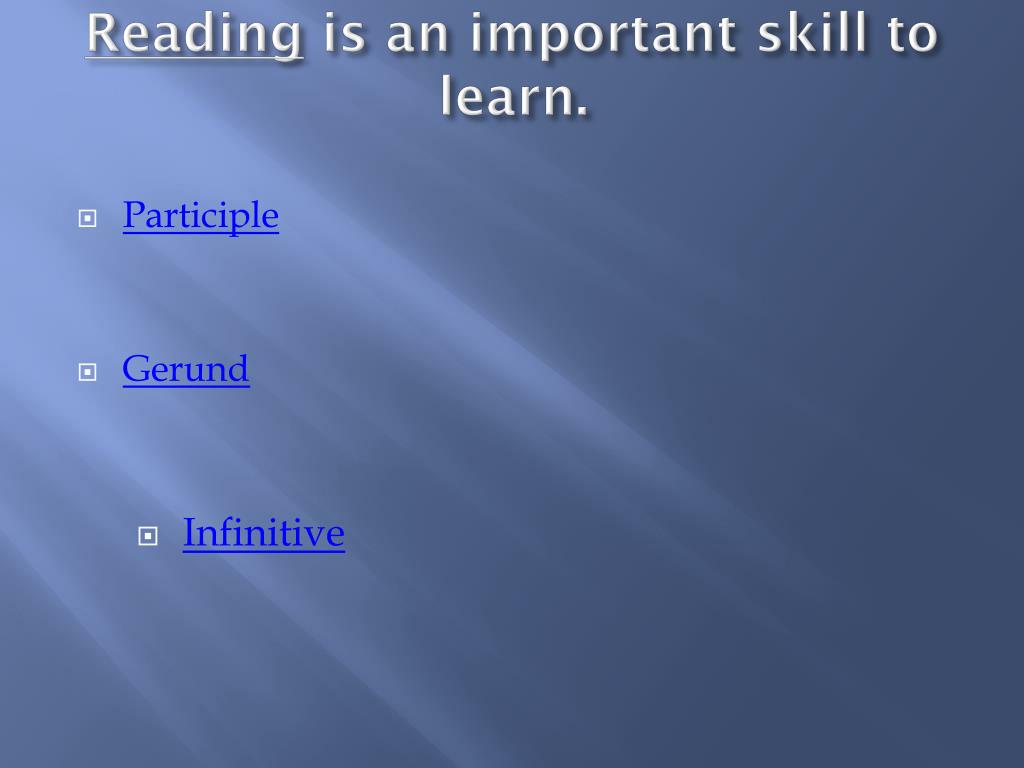 Reading is an important skill to learn.

Participle

Gerund

Infinitive